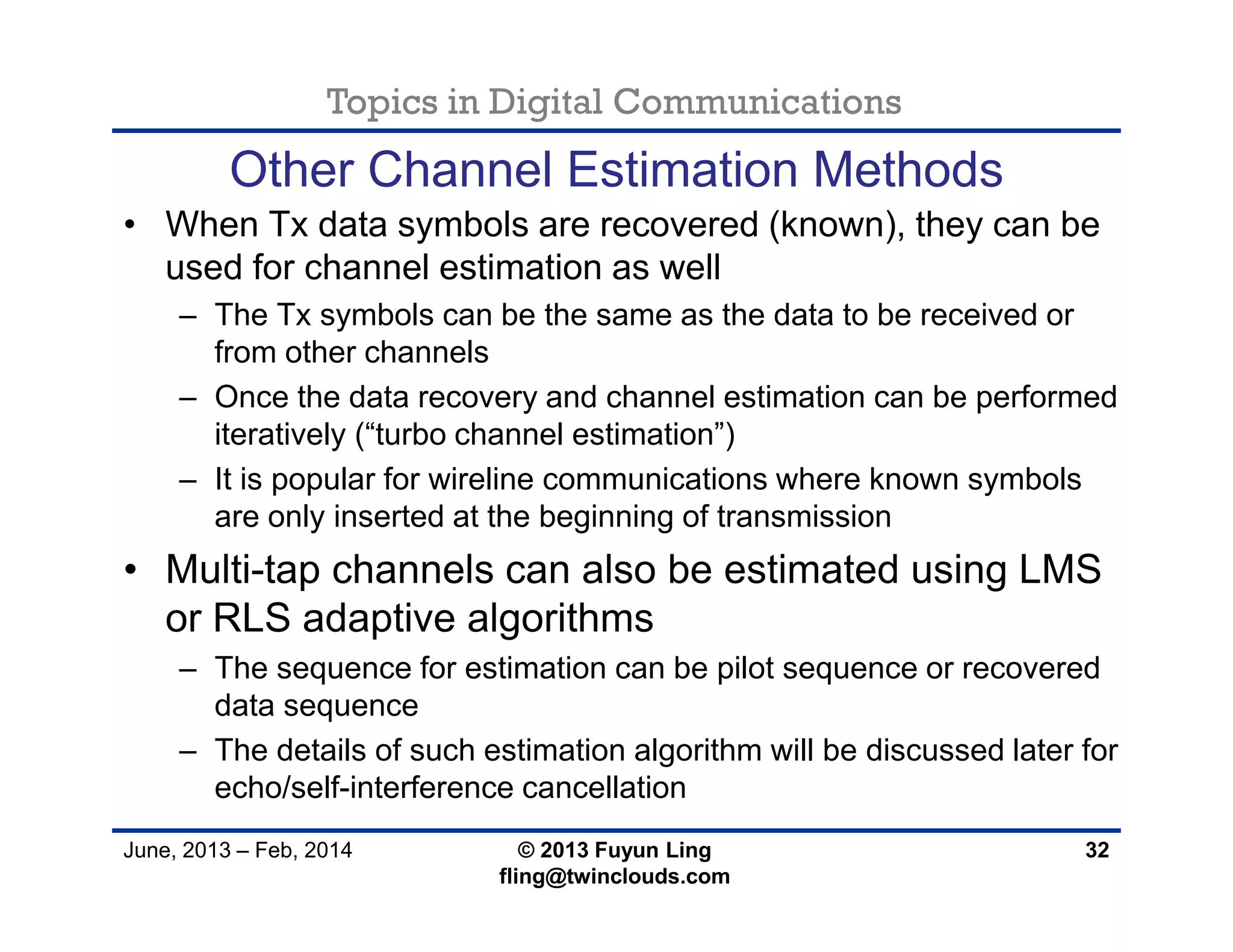 Topics in Digital Communications

Other Channel Estimation Methods

• When Tx data symbols are recovered (known), they can be used for channel estimation as well

– The Tx symbols can be the same as the data to be received or from other channels

– Once the data recovery and channel estimation can be performed iteratively (“turbo channel estimation”)

– It is popular for wireline communications where known symbols are only inserted at the beginning of transmission

• Multi-tap channels can also be estimated using LMS or RLS adaptive algorithms

– The sequence for estimation can be pilot sequence or recovered data sequence

– The details of such estimation algorithm will be discussed later for echo/self-interference cancellation

June, 2013 – Feb, 2014

© 2013 Fuyun Ling
fling@twinclouds.com

32